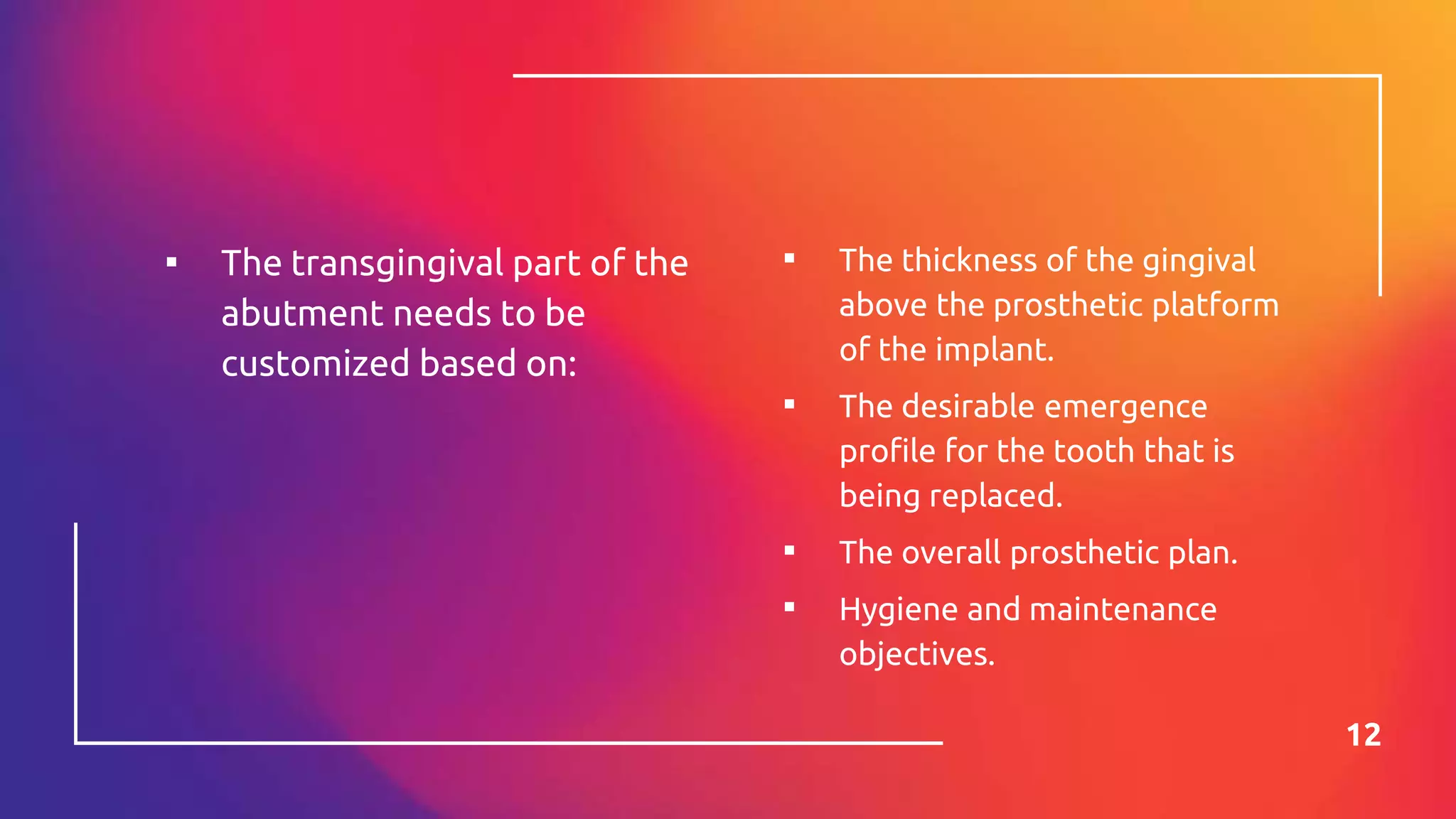 ▪ The transgingival part of the abutment needs to be customized based on:

▪ The thickness of the gingival above the prosthetic platform of the implant.

▪ The desirable emergence profile for the tooth that is being replaced.

▪ The overall prosthetic plan.

▪ Hygiene and maintenance objectives.

12